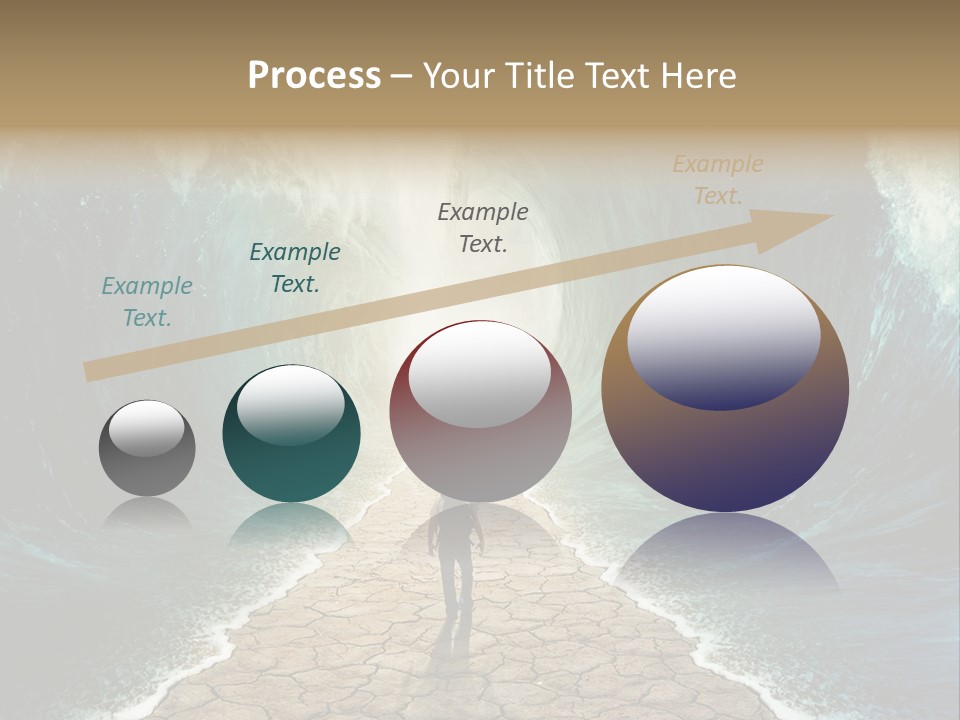 Process – Your Title Text Here

Example Text.

Example Text.

Example Text.

Example Text.